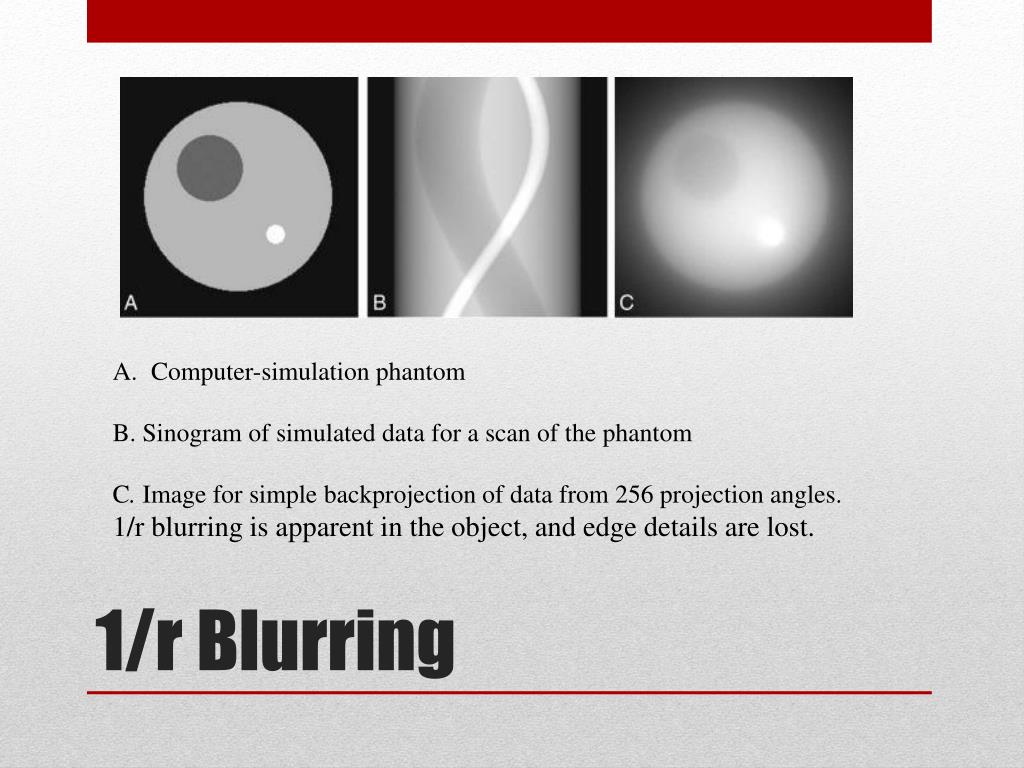 A

B

C

A. Computer-simulation phantom

B. Sinogram of simulated data for a scan of the phantom

C. Image for simple backprojection of data from 256 projection angles. 1/r blurring is apparent in the object, and edge details are lost.

1/r Blurring